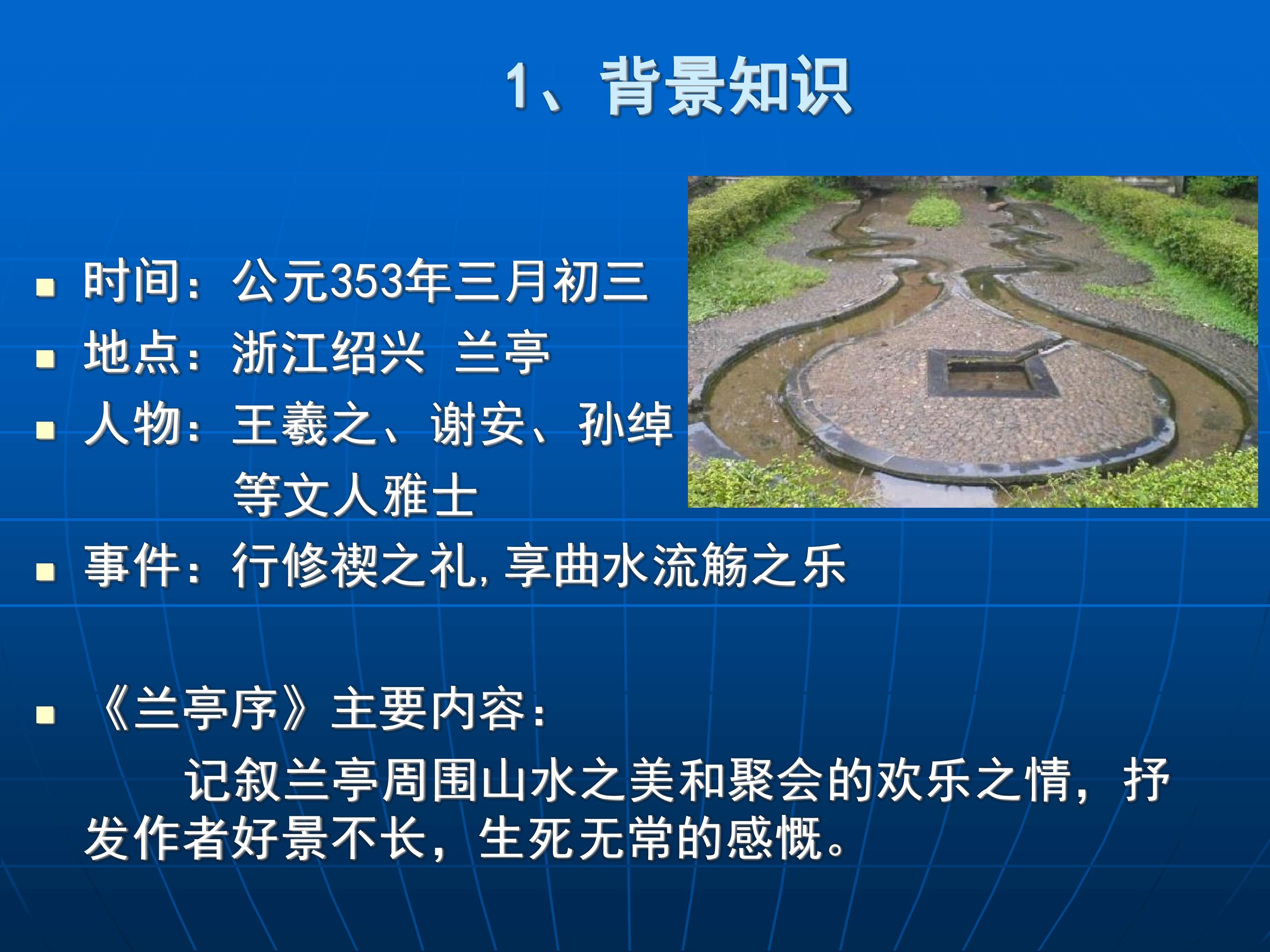 1、背景知识

时间：公元353年三月初三

地点：浙江绍兴 兰亭

人物：王羲之、谢安、孙绰等文人雅士

事件：行修禊之礼，享曲水流觞之乐

《兰亭序》主要内容：

记叙兰亭周围山水之美和聚会的欢乐之情，抒发作者好景不长，生死无常的感慨。